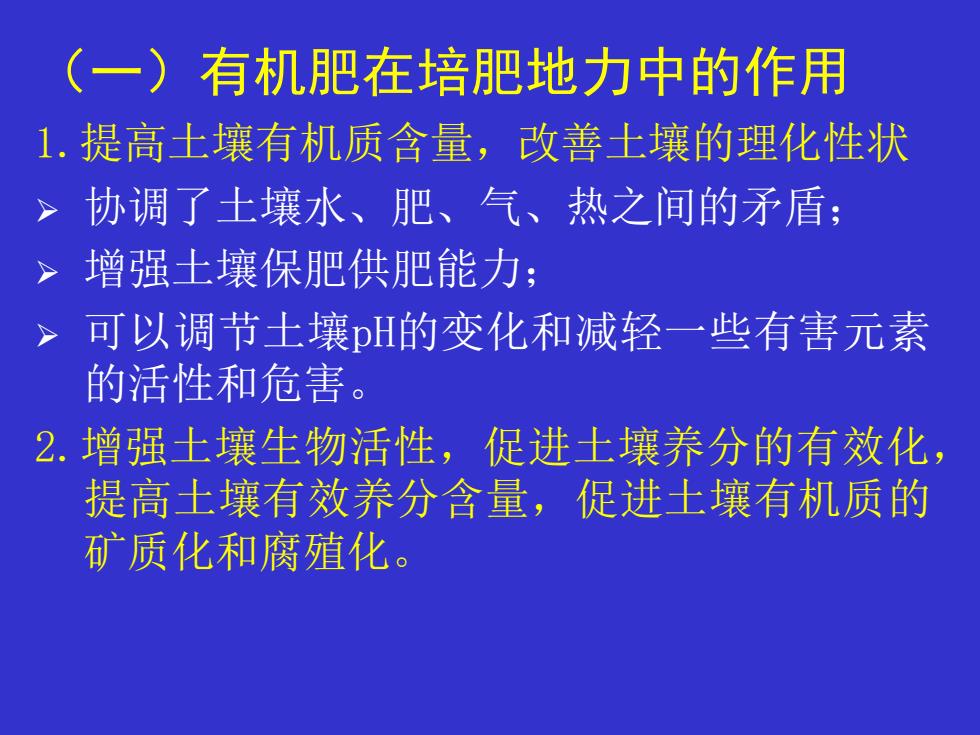 （一）有机肥在培肥地力中的作用

1. 提高土壤有机质含量，改善土壤的理化性状

➢ 协调了土壤水、肥、气、热之间的矛盾；

➢ 增强土壤保肥供肥能力；

➢ 可以调节土壤pH的变化和减轻一些有害元素的活性和危害。

2. 增强土壤生物活性，促进土壤养分的有效化，提高土壤有效养分含量，促进土壤有机质的矿质化和腐殖化。